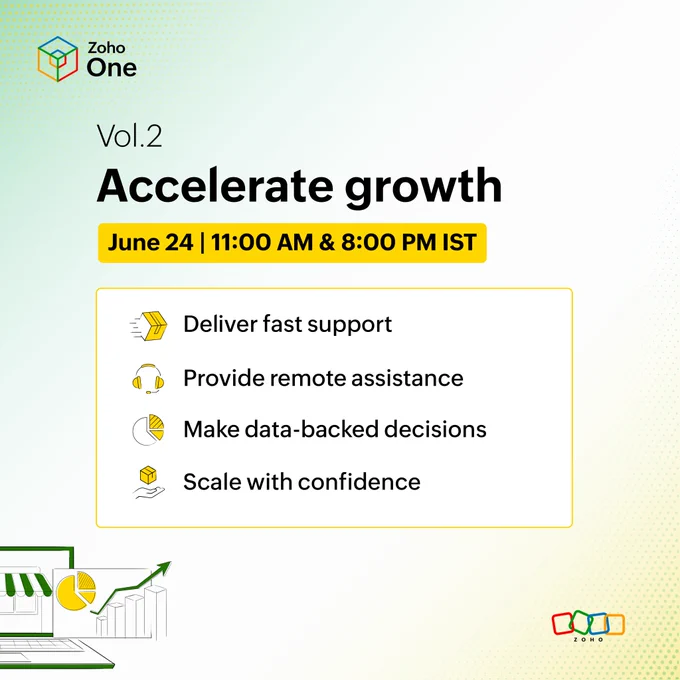 Zoho
One

Vol.2

Accelerate growth

June 24 | 11:00 AM & 8:00 PM IST

Deliver fast support

Provide remote assistance

Make data-backed decisions

Scale with confidence

ZOHO